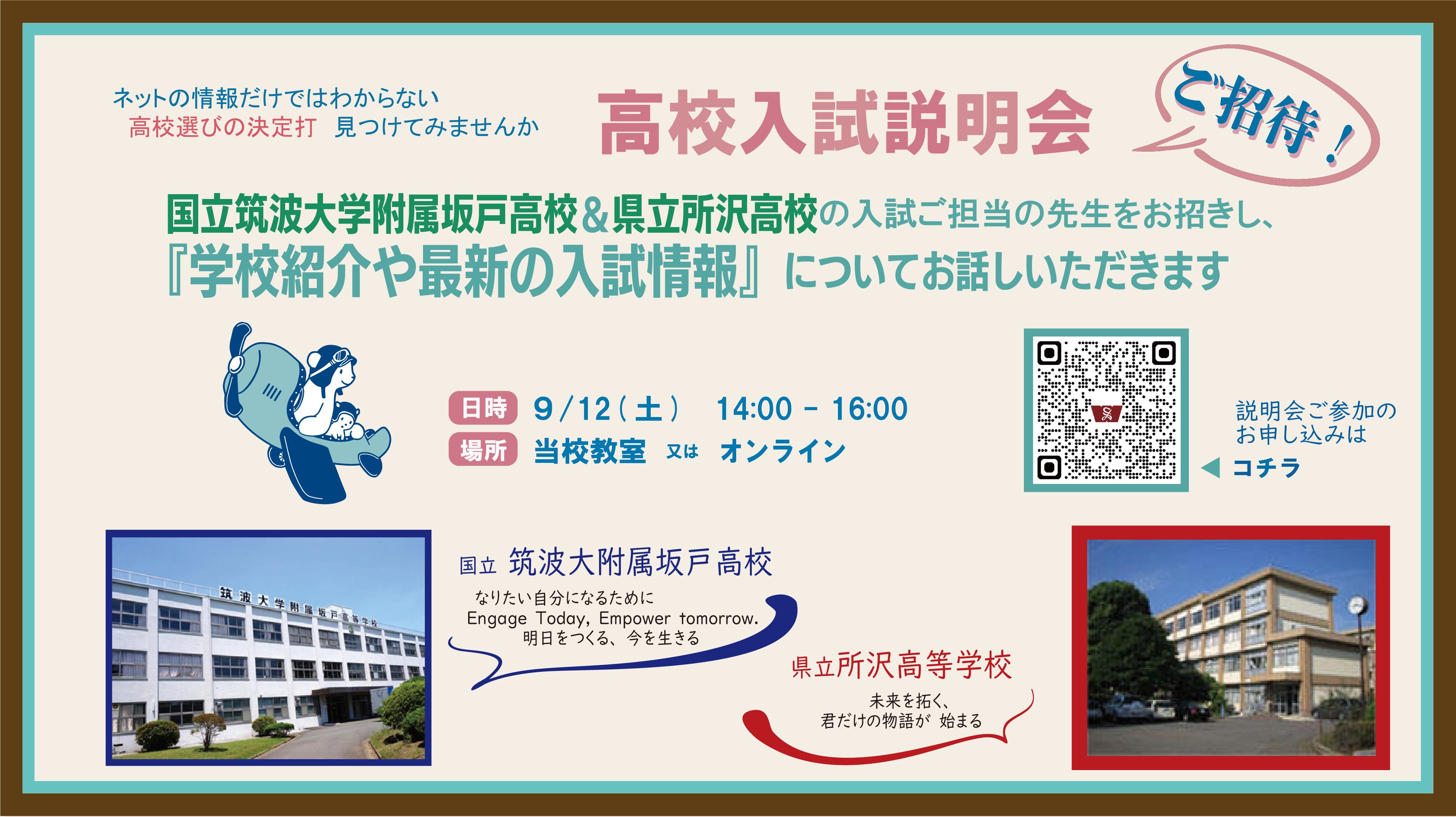 ネットの情報だけではわからない
高校選びの決定打　見つけてみませんか

高校入試説明会

ご招待！

国立筑波大学附属坂戸高校＆県立所沢高校の入試ご担当の先生をお招きし、
『学校紹介や最新の入試情報』についてお話しいただきます

日時　9/12（土）　14:00 - 16:00
場所　当校教室　又は　オンライン

説明会ご参加の
お申し込みは
コチラ

筑波大学附属坂戸高等学校

国立　筑波大附属坂戸高校
なりたい自分になるために
Engage Today, Empower tomorrow.
明日をつくる、今を生きる

県立所沢高等学校
未来を拓く、
君だけの物語が 始まる